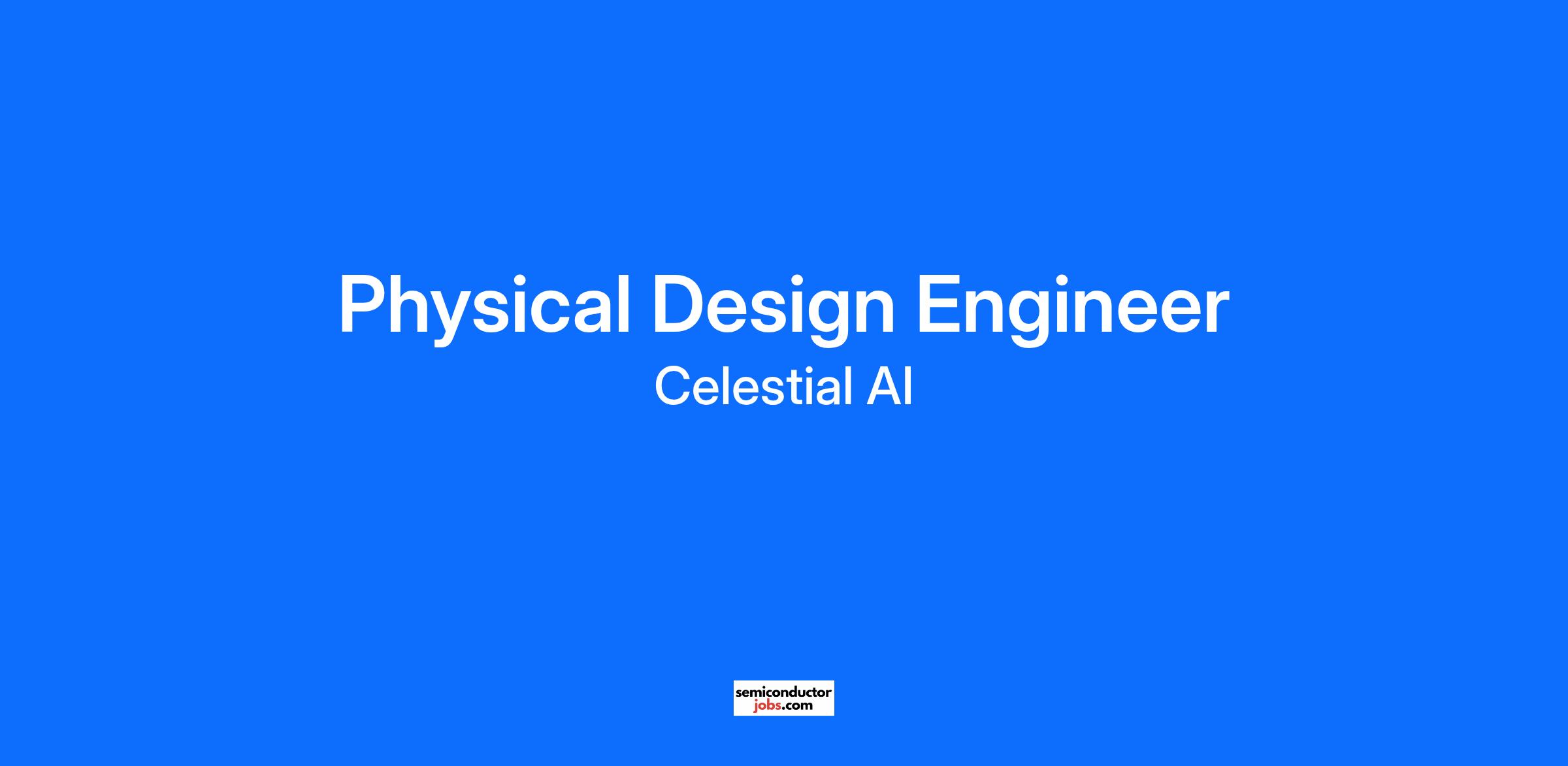 Physical Design Engineer

Celestial AI

semiconductor
jobs.com